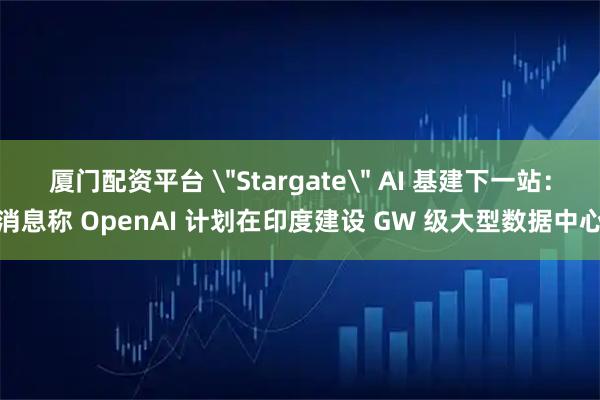 厦门配资平台 \"Stargate\" AI 基建下一站：消息称 OpenAI 计划在印度建设 GW 级大型数据中心